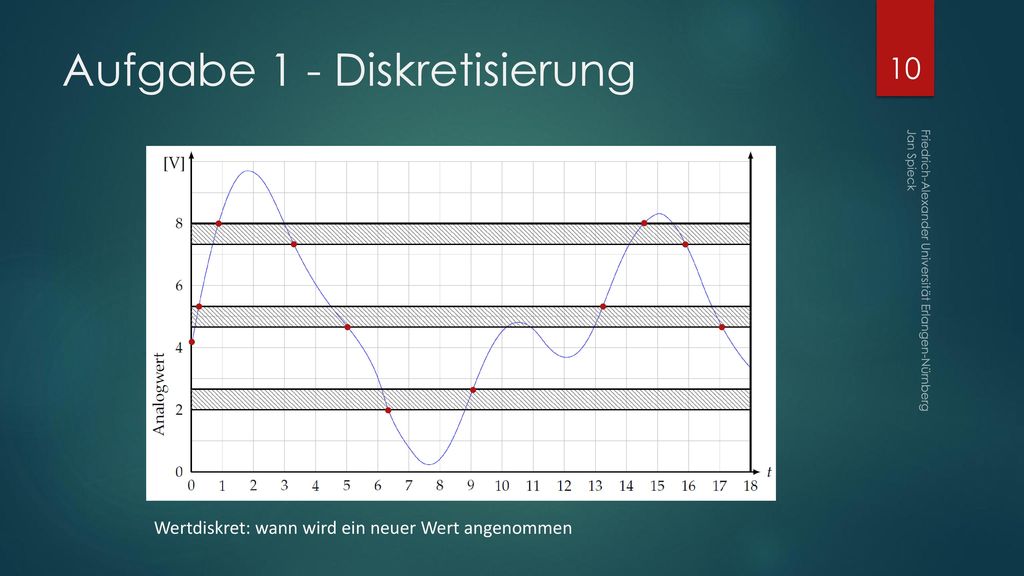 Aufgabe 1 - Diskretisierung

10

Friedrich-Alexander Universität Erlangen-Nürnberg
Jan Spieck

[V]

8

6

4

2

0

Analogwert

0 1 2 3 4 5 6 7 8 9 10 11 12 13 14 15 16 17 18 t

Wertdiskret: wann wird ein neuer Wert angenommen